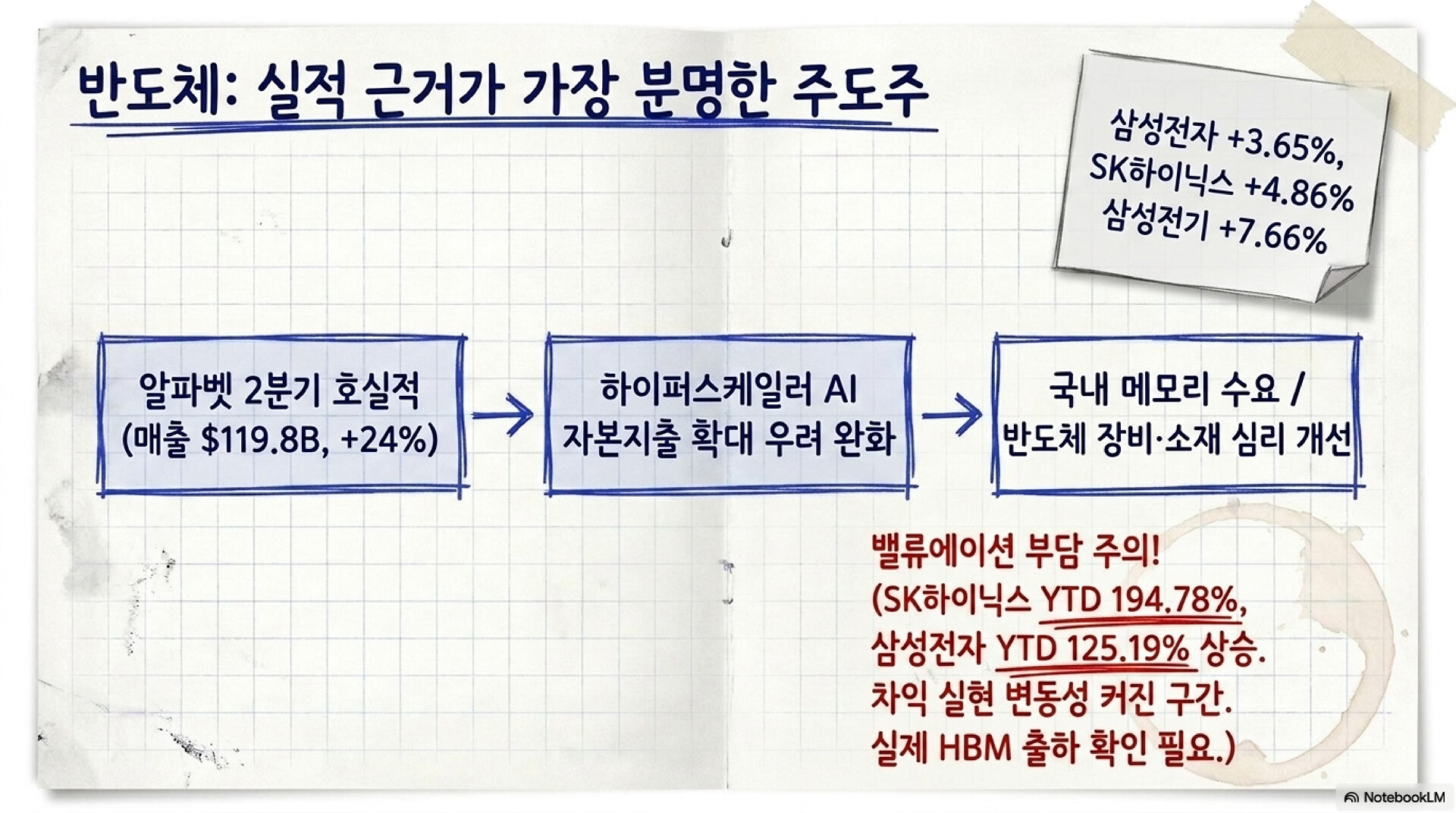 반도체: 실적 근거가 가장 분명한 주도주

삼성전자 +3.65%,
SK하이닉스 +4.86%
삼성전기 +7.66%

알파벳 2분기 호실적
(매출 \$119.8B, +24%)

하이퍼스케일러 AI
자본지출 확대 우려 완화

국내 메모리 수요 /
반도체 장비·소재 심리 개선

밸류에이션 부담 주의!
(SK하이닉스 YTD 194.78%,
삼성전자 YTD 125.19% 상승.
차익 실현 변동성 커진 구간.
실제 HBM 출하 확인 필요.)

NotebookLM